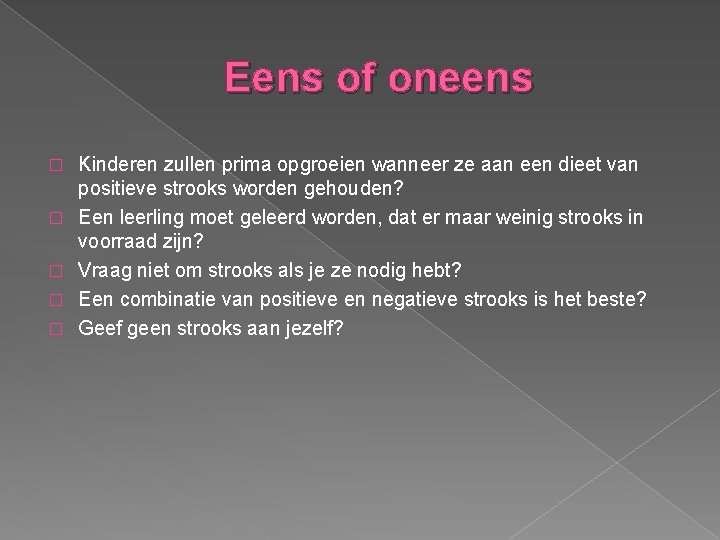 Eens of oneens

Kinderen zullen prima opgroeien wanneer ze aan een dieet van positieve strooks worden gehouden?

Een leerling moet geleerd worden, dat er maar weinig strooks in voorraad zijn?

Vraag niet om strooks als je ze nodig hebt?

Een combinatie van positieve en negatieve strooks is het beste?

Geef geen strooks aan jezelf?